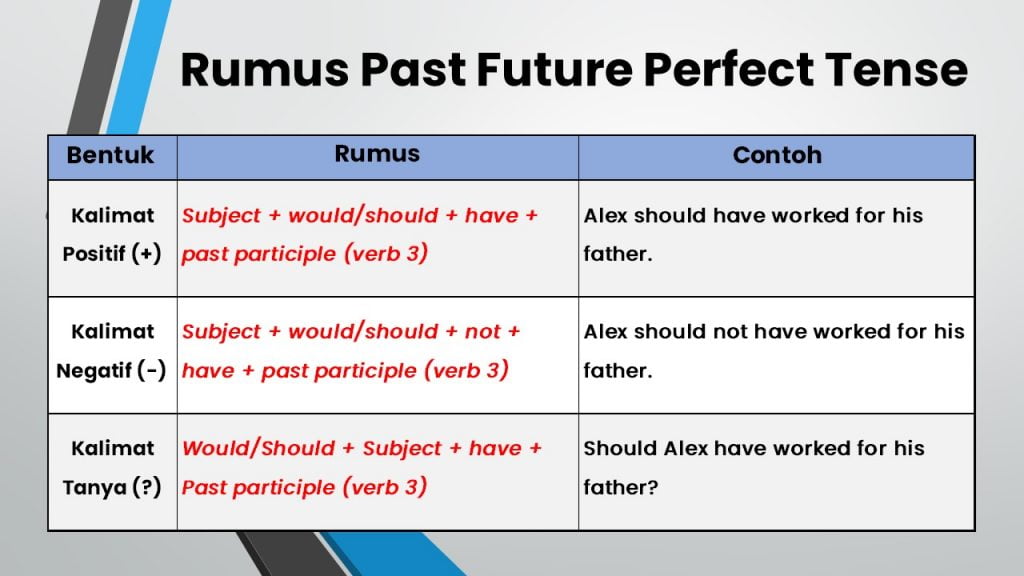 Rumus Past Future Perfect Tense

| Bentuk | Rumus | Contoh |
|---|---|---|
| Kalimat Positif (+) | Subject + would/should + have + past participle (verb 3) | Alex should have worked for his father. |
| Kalimat Negatif (-) | Subject + would/should + not + have + past participle (verb 3) | Alex should not have worked for his father. |
| Kalimat Tanya (?) | Would/Should + Subject + have + Past participle (verb 3) | Should Alex have worked for his father? |